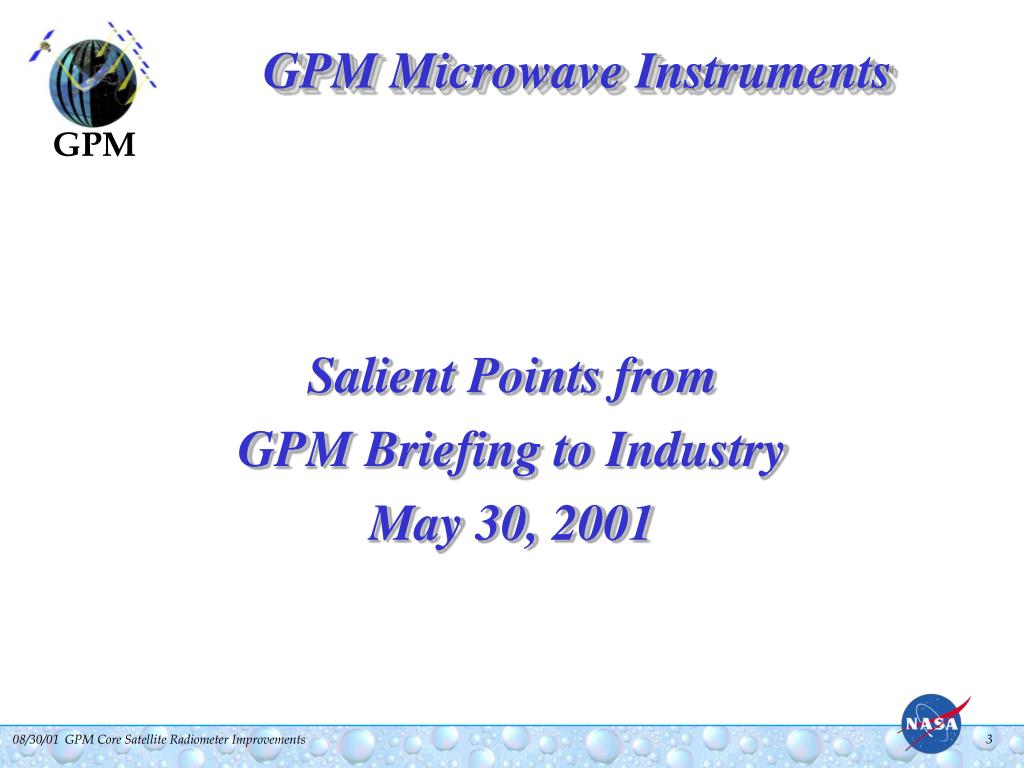 GPM

GPM Microwave Instruments

Salient Points from
GPM Briefing to Industry
May 30, 2001

08/30/01 GPM Core Satellite Radiometer Improvements

NASA

3